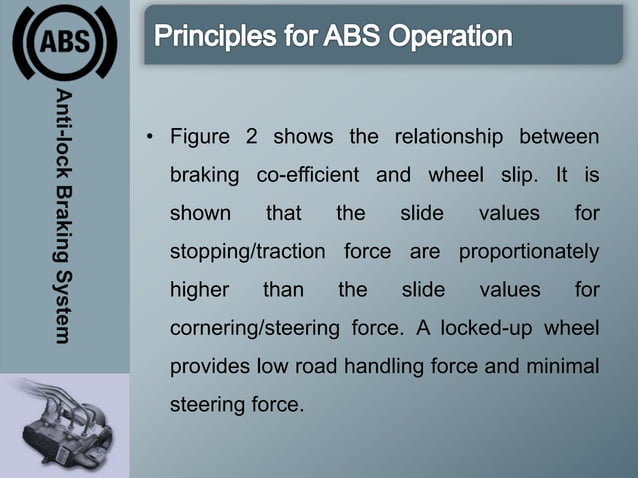 ABS

Anti-lock Braking System

Principles for ABS Operation

• Figure 2 shows the relationship between braking co-efficient and wheel slip. It is shown that the slide values for stopping/traction force are proportionately higher than the slide values for cornering/steering force. A locked-up wheel provides low road handling force and minimal steering force.